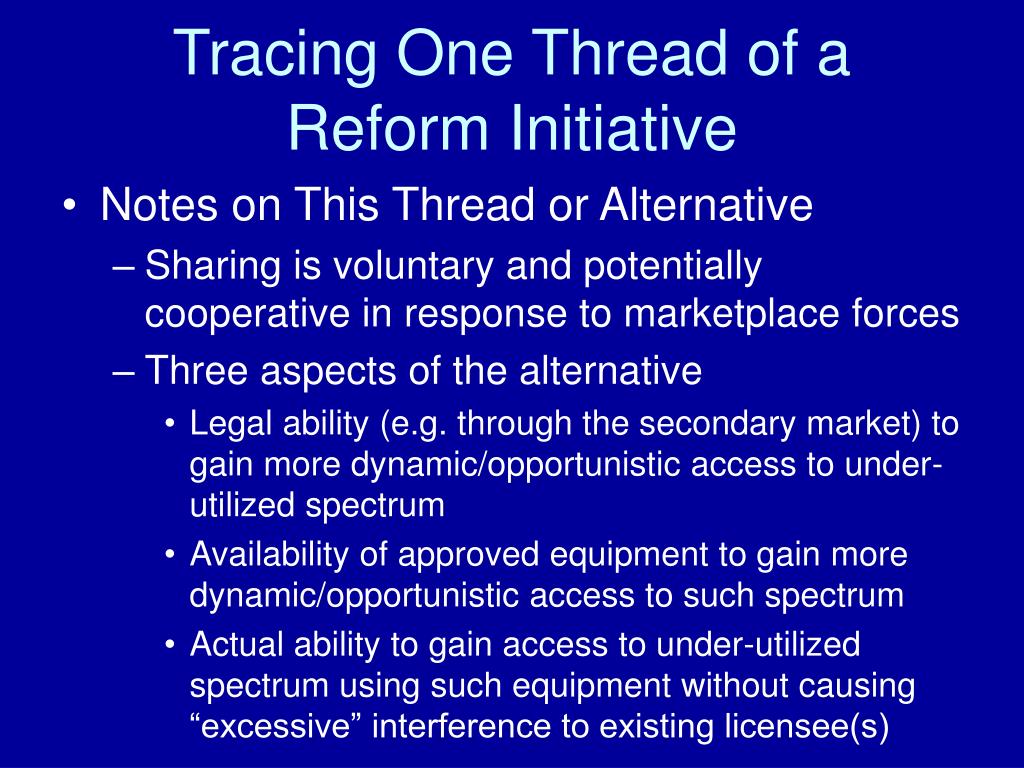 Tracing One Thread of a Reform Initiative

• Notes on This Thread or Alternative
– Sharing is voluntary and potentially cooperative in response to marketplace forces
– Three aspects of the alternative
• Legal ability (e.g. through the secondary market) to gain more dynamic/opportunistic access to under-utilized spectrum
• Availability of approved equipment to gain more dynamic/opportunistic access to such spectrum
• Actual ability to gain access to under-utilized spectrum using such equipment without causing “excessive” interference to existing licensee(s)